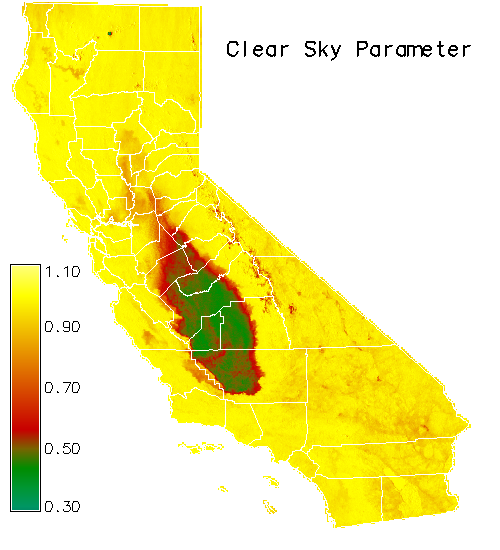 Clear Sky Parameter

1.10
0.90
0.70
0.50
0.30